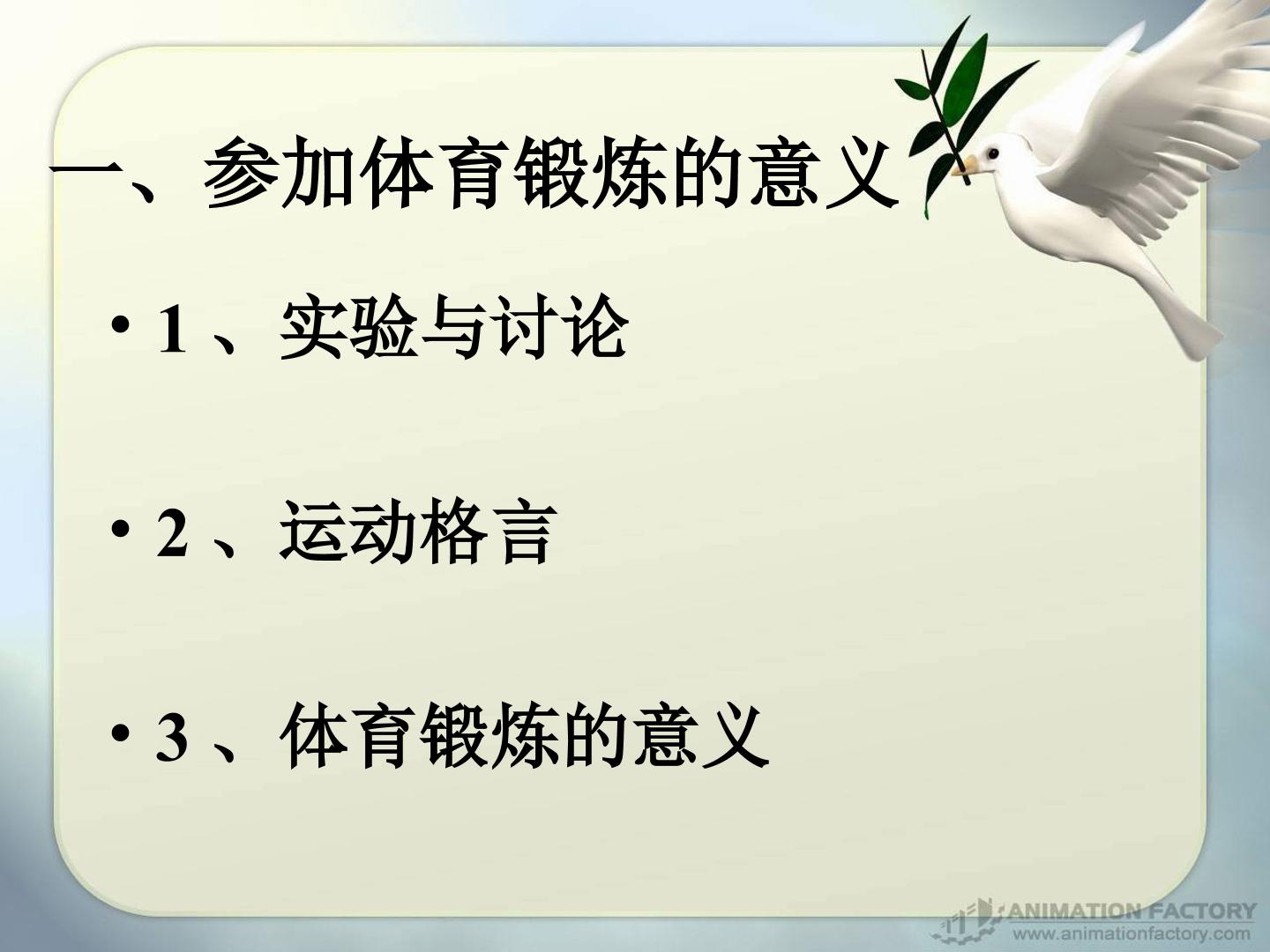 一、参加体育锻炼的意义

• 1 、实验与讨论

• 2 、运动格言

• 3 、体育锻炼的意义

ANIMATION FACTORY
www.animationfactory.com